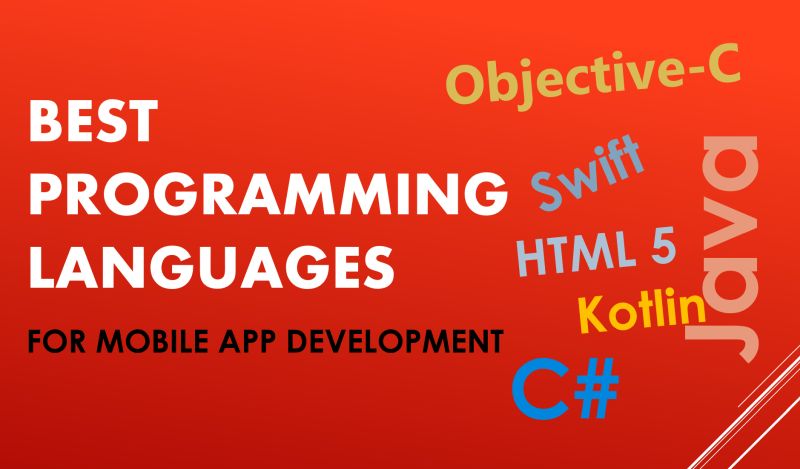 BEST
PROGRAMMING
LANGUAGES

FOR MOBILE APP DEVELOPMENT

Objective-C

Swift

HTML 5

Kotlin

C#

Java